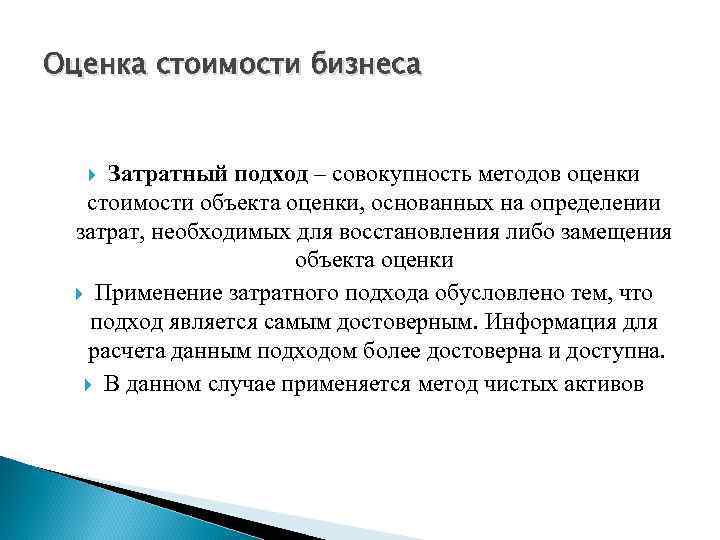 Оценка стоимости бизнеса

Затратный подход – совокупность методов оценки стоимости объекта оценки, основанных на определении затрат, необходимых для восстановления либо замещения объекта оценки

Применение затратного подхода обусловлено тем, что подход является самым достоверным. Информация для расчета данным подходом более достоверна и доступна.

В данном случае применяется метод чистых активов